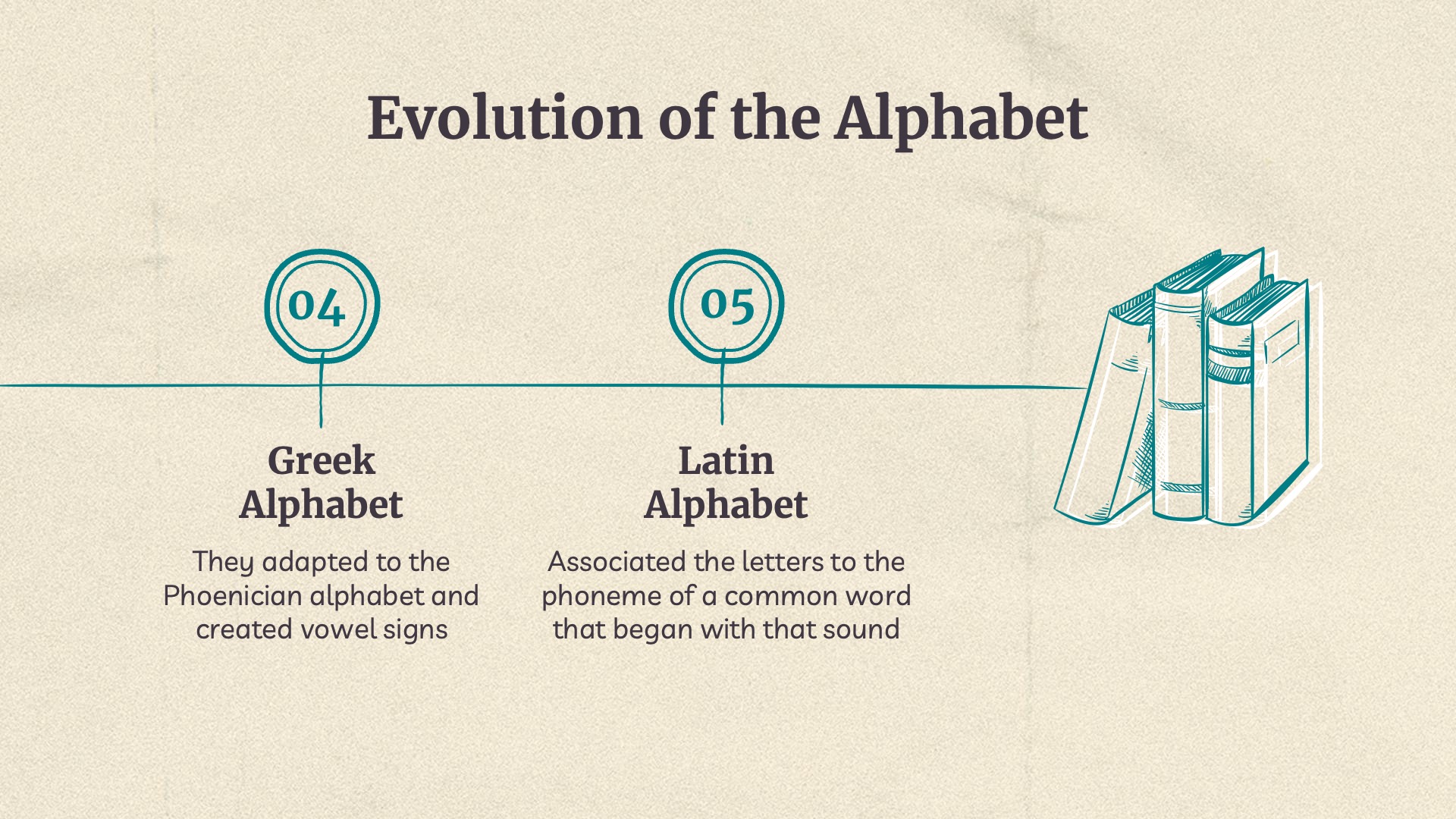 Evolution of the Alphabet

04

Greek Alphabet

They adapted to the Phoenician alphabet and created vowel signs

05

Latin Alphabet

Associated the letters to the phoneme of a common word that began with that sound